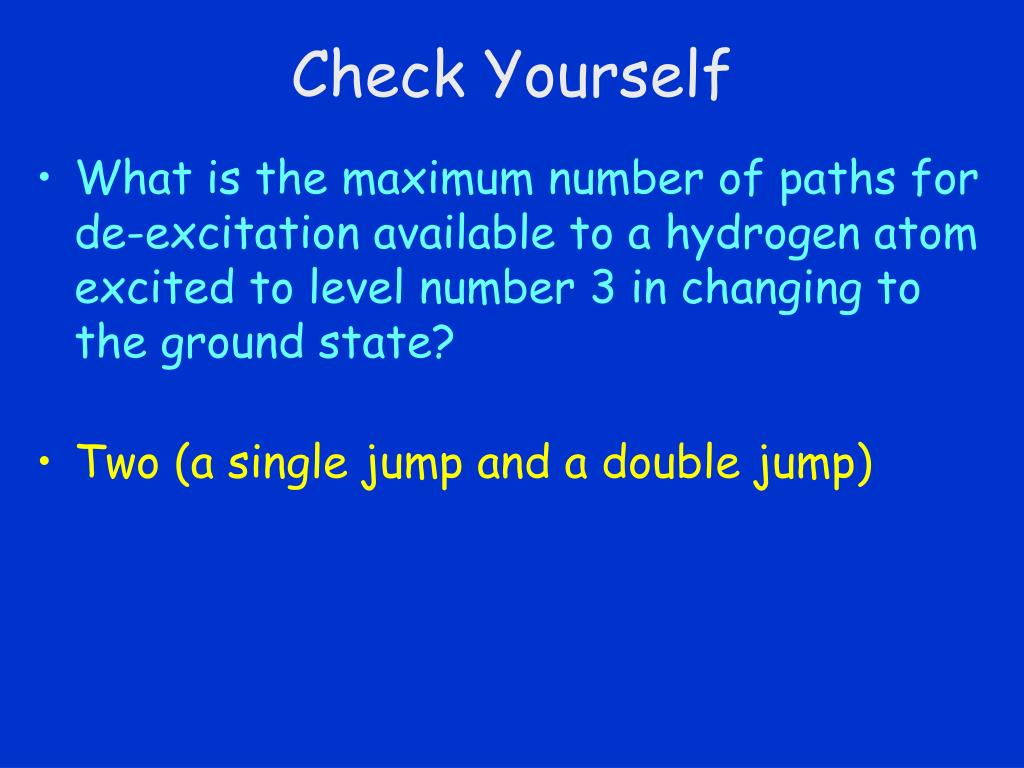 Check Yourself

• What is the maximum number of paths for de-excitation available to a hydrogen atom excited to level number 3 in changing to the ground state?

• Two (a single jump and a double jump)